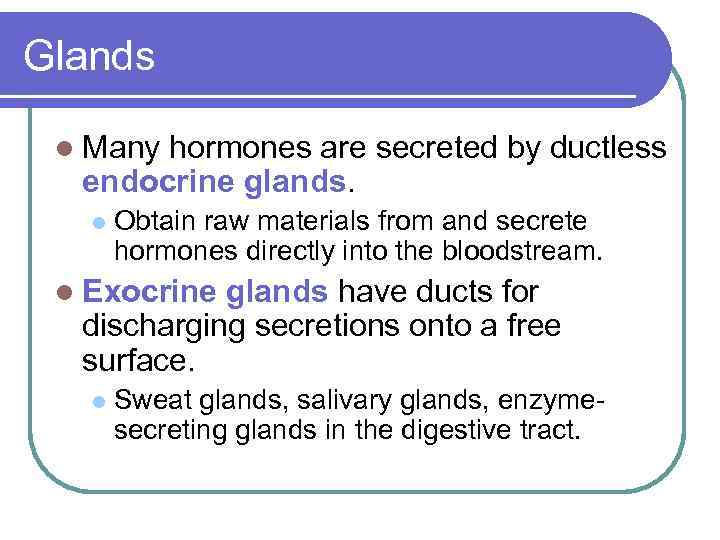 Glands

Many hormones are secreted by ductless endocrine glands.

Obtain raw materials from and secrete hormones directly into the bloodstream.

Exocrine glands have ducts for discharging secretions onto a free surface.

Sweat glands, salivary glands, enzyme-secreting glands in the digestive tract.